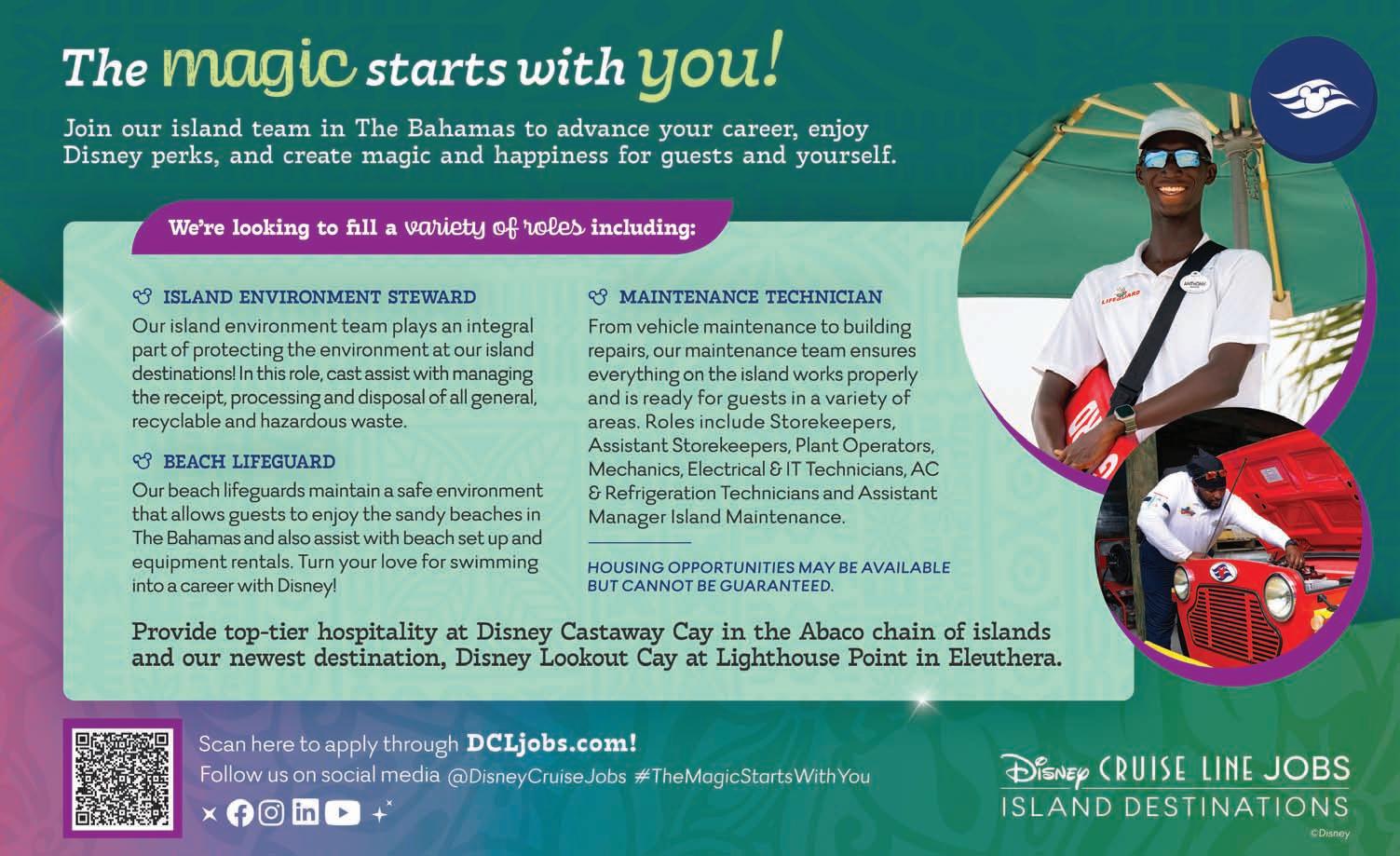 The magic starts with you!

Join our island team in The Bahamas to advance your career, enjoy Disney perks, and create magic and happiness for guests and yourself.

We're looking to fill a variety of roles including:

ISLAND ENVIRONMENT STEWARD
Our island environment team plays an integral part of protecting the environment at our island destinations! In this role, cast assist with managing the receipt, processing and disposal of all general, recyclable and hazardous waste.

BEACH LIFEGUARD
Our beach lifeguards maintain a safe environment that allows guests to enjoy the sandy beaches in The Bahamas and also assist with beach set up and equipment rentals. Turn your love for swimming into a career with Disney!

MAINTENANCE TECHNICIAN
From vehicle maintenance to building repairs, our maintenance team ensures everything on the island works properly and is ready for guests in a variety of areas. Roles include Storekeepers, Assistant Storekeepers, Plant Operators, Mechanics, Electrical & IT Technicians, AC & Refrigeration Technicians and Assistant Manager Island Maintenance.

HOUSING OPPORTUNITIES MAY BE AVAILABLE BUT CANNOT BE GUARANTEED.

Provide top-tier hospitality at Disney Castaway Cay in the Abaco chain of islands and our newest destination, Disney Lookout Cay at Lighthouse Point in Eleuthera.

LIFEGUARD

ANTHONY

Scan here to apply through DCLjobs.com!
Follow us on social media @DisneyCruiseJobs #TheMagicStartsWithYou

Disney CRUISE LINE JOBS
ISLAND DESTINATIONS
©Disney